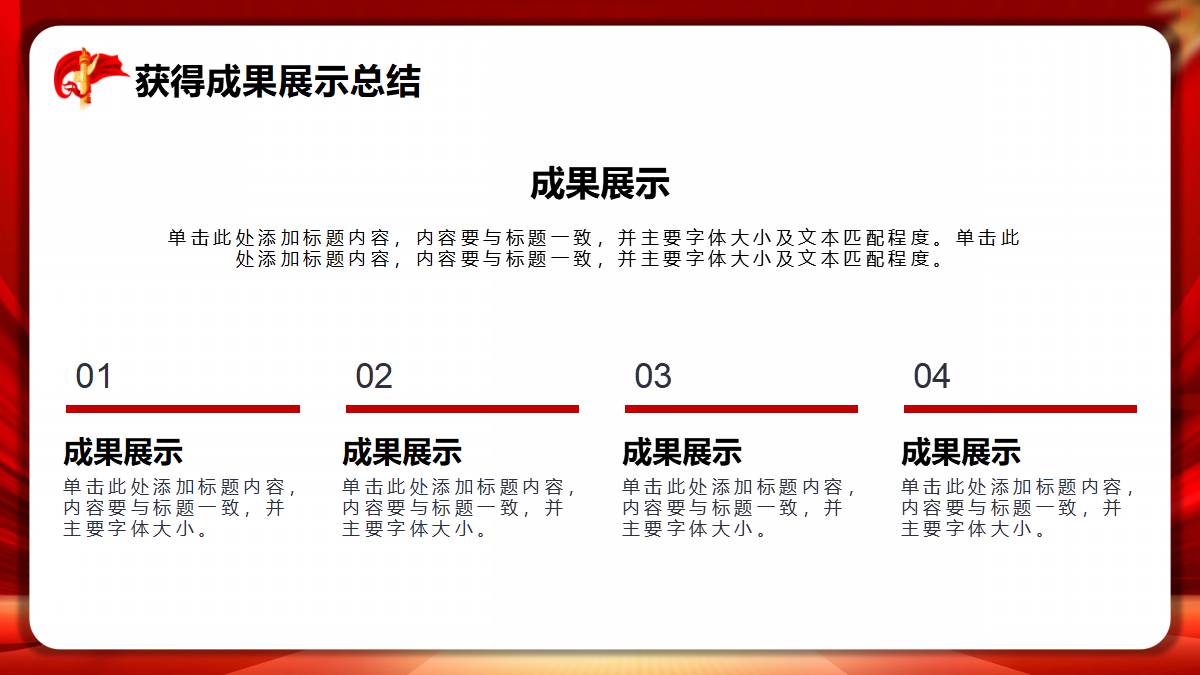 获得成果展示总结

成果展示

单击此处添加标题内容，内容要与标题一致，并主要字体大小及文本匹配程度。单击此处添加标题内容，内容要与标题一致，并主要字体大小及文本匹配程度。

01

成果展示

单击此处添加标题内容，内容要与标题一致，并主要字体大小。

02

成果展示

单击此处添加标题内容，内容要与标题一致，并主要字体大小。

03

成果展示

单击此处添加标题内容，内容要与标题一致，并主要字体大小。

04

成果展示

单击此处添加标题内容，内容要与标题一致，并主要字体大小。